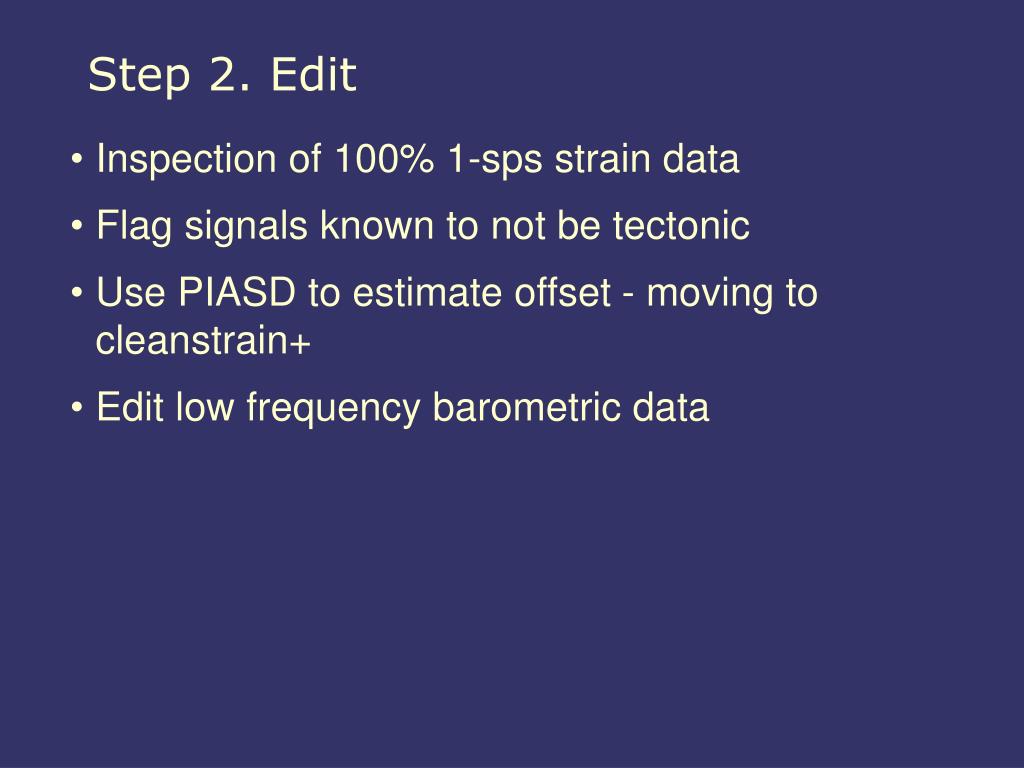 Step 2. Edit

• Inspection of 100% 1-sps strain data

• Flag signals known to not be tectonic

• Use PIASD to estimate offset - moving to cleanstrain+

• Edit low frequency barometric data